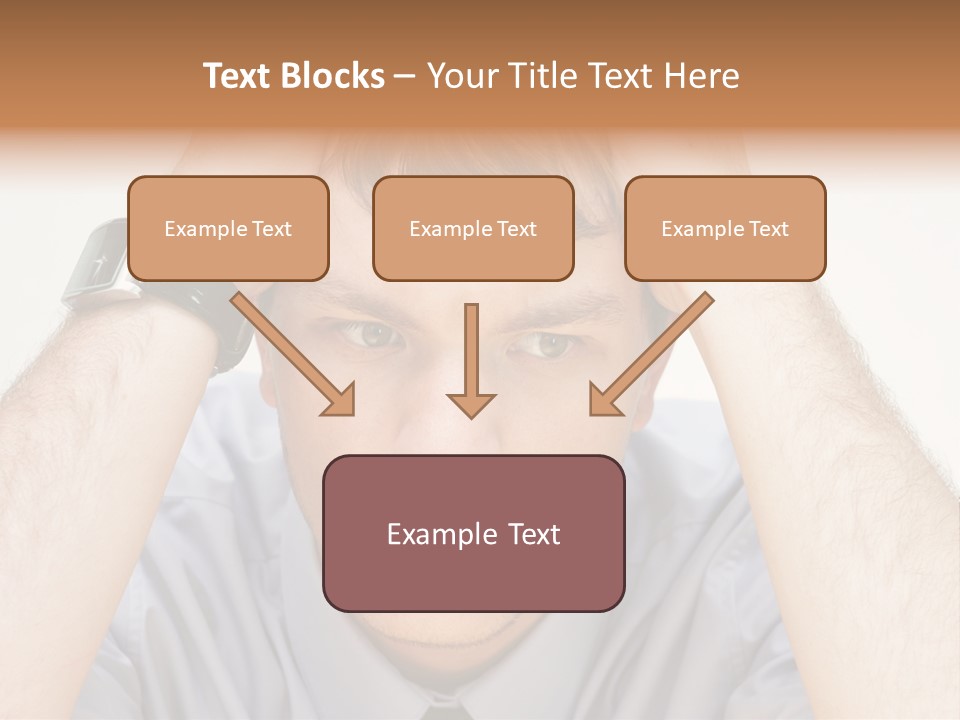 Text Blocks – Your Title Text Here

Example Text

Example Text

Example Text

Example Text